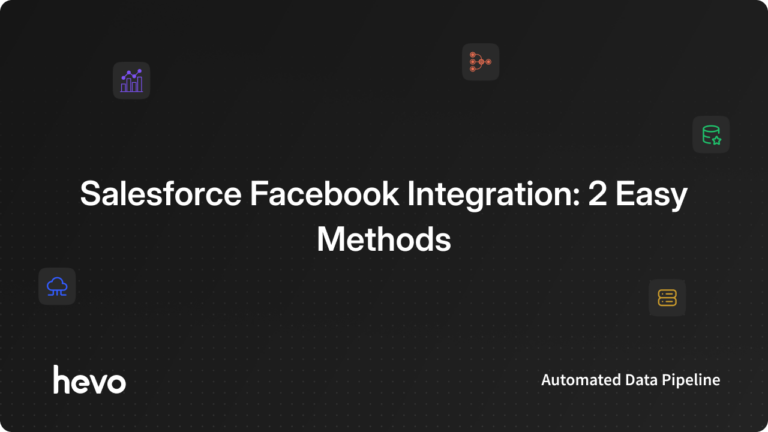 Salesforce Facebook Integration: 2 Easy Methods

hevo

Automated Data Pipeline